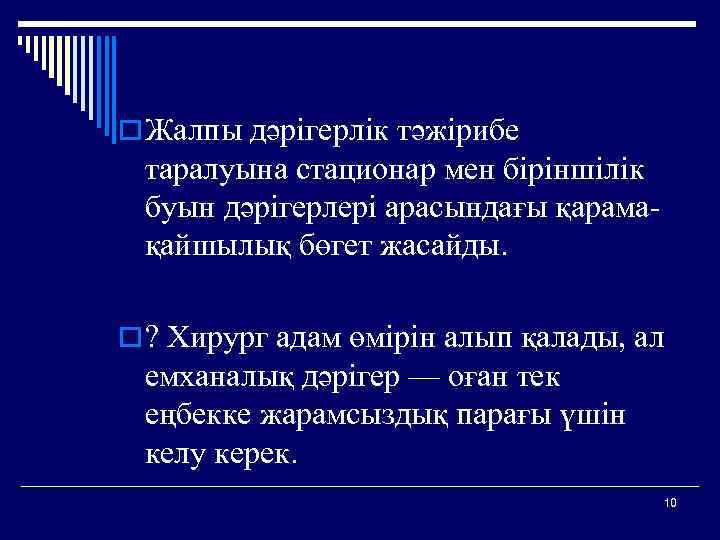 Жалпы дәрігерлік тәжірибе таралуына стационар мен біріншілік буын дәрігерлері арасындағы қарама-қайшылық бөгет жасайды.

? Хирург адам өмірін алып қалады, ал емханалық дәрігер — оған тек еңбекке жарамсыздық парағы үшін келу керек.

10